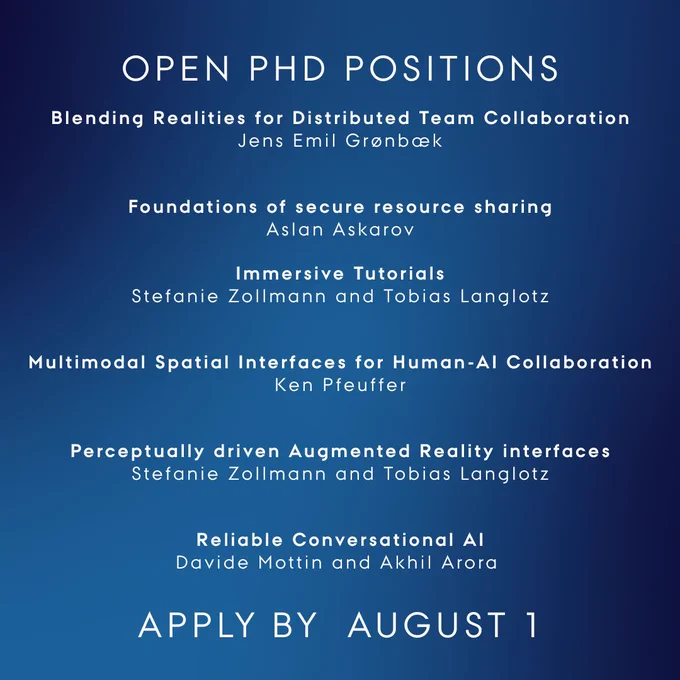 OPEN PHD POSITIONS

Blending Realities for Distributed Team Collaboration
Jens Emil Grønbæk

Foundations of secure resource sharing
Aslan Askarov

Immersive Tutorials
Stefanie Zollmann and Tobias Langlotz

Multimodal Spatial Interfaces for Human-AI Collaboration
Ken Pfeuffer

Perceptually driven Augmented Reality interfaces
Stefanie Zollmann and Tobias Langlotz

Reliable Conversational AI
Davide Mottin and Akhil Arora

APPLY BY AUGUST 1